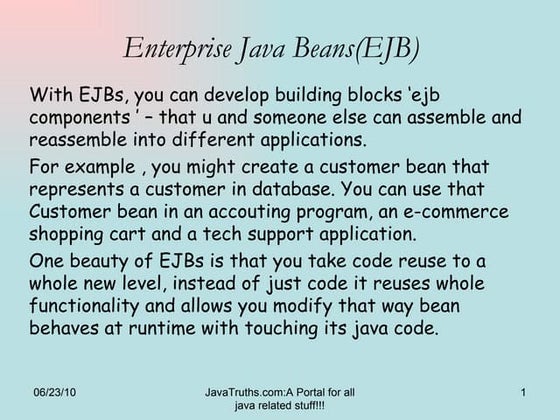 Enterprise Java Beans(EJB)

With EJBs, you can develop building blocks ‘ejb components ’ – that u and someone else can assemble and reassemble into different applications.

For example , you might create a customer bean that represents a customer in database. You can use that Customer bean in an accouting program, an e-commerce shopping cart and a tech support application.

One beauty of EJBs is that you take code reuse to a whole new level, instead of just code it reuses whole functionality and allows you modify that way bean behaves at runtime with touching its java code.

06/23/10

JavaTruths.com:A Portal for all java related stuff!!!

1